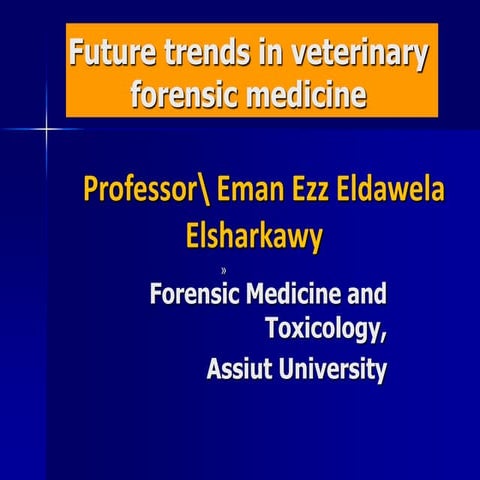 Future trends in veterinary forensic medicine

Professor\ Eman Ezz Eldawela Elsharkawy

»

Forensic Medicine and Toxicology,
Assiut University